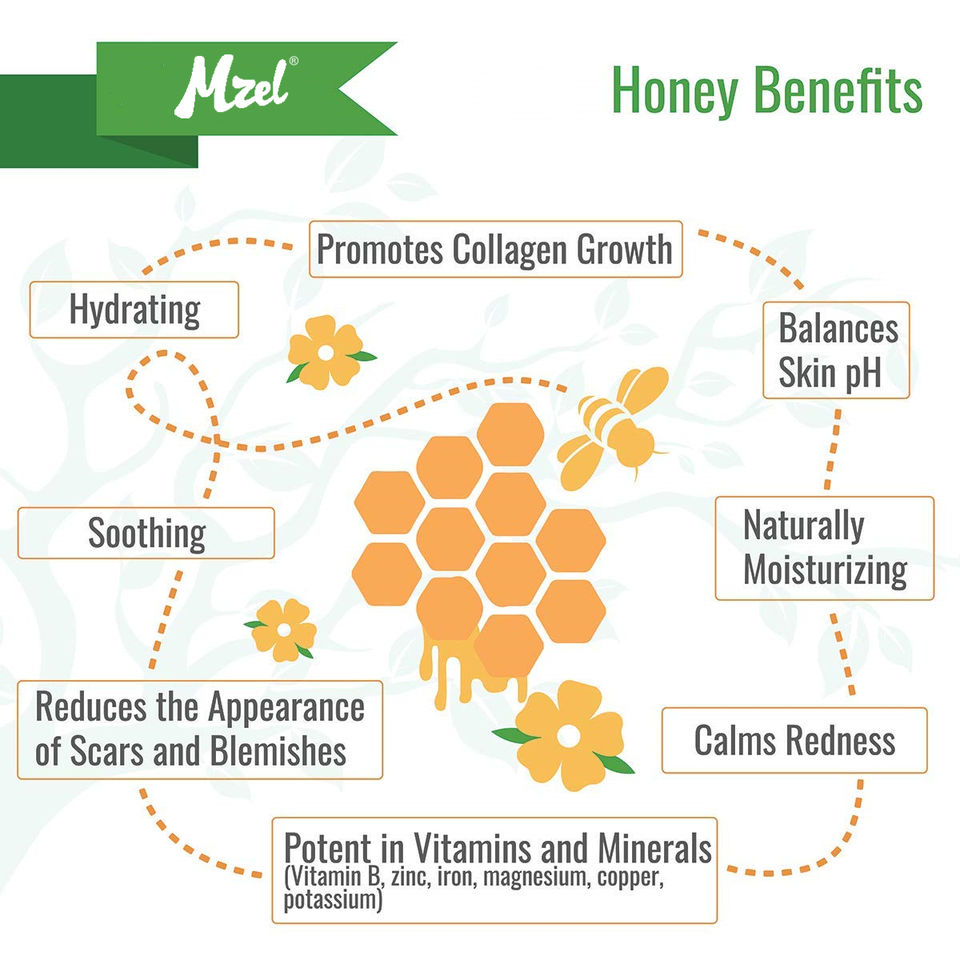 Mzel®

Honey Benefits

Promotes Collagen Growth

Hydrating

Balances Skin pH

Soothing

Naturally Moisturizing

Reduces the Appearance of Scars and Blemishes

Calms Redness

Potent in Vitamins and Minerals (Vitamin B, zinc, iron, magnesium, copper, potassium)